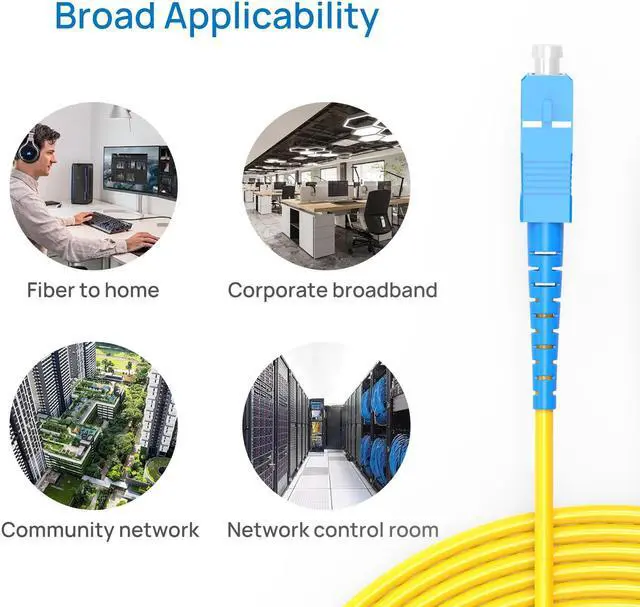 Broad Applicability

Fiber to home

Corporate broadband

Community network

Network control room